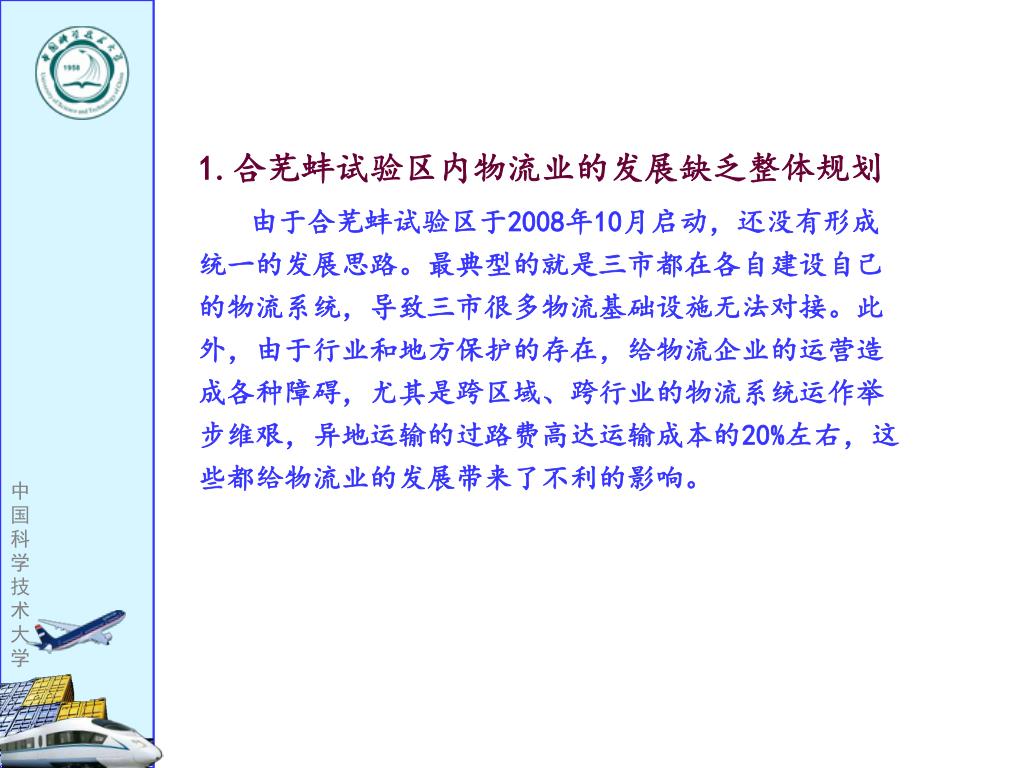 中国科学技术大学

1958

University of Science and Technology of China

1. 合芜蚌试验区内物流业的发展缺乏整体规划

由于合芜蚌试验区于2008年10月启动，还没有形成统一的发展思路。最典型的就是三市都在各自建设自己的物流系统，导致三市很多物流基础设施无法对接。此外，由于行业和地方保护的存在，给物流企业的运营造成各种障碍，尤其是跨区域、跨行业的物流系统运作举步维艰，异地运输的过路费高达运输成本的20%左右，这些都给物流业的发展带来了不利的影响。

中国科学技术大学